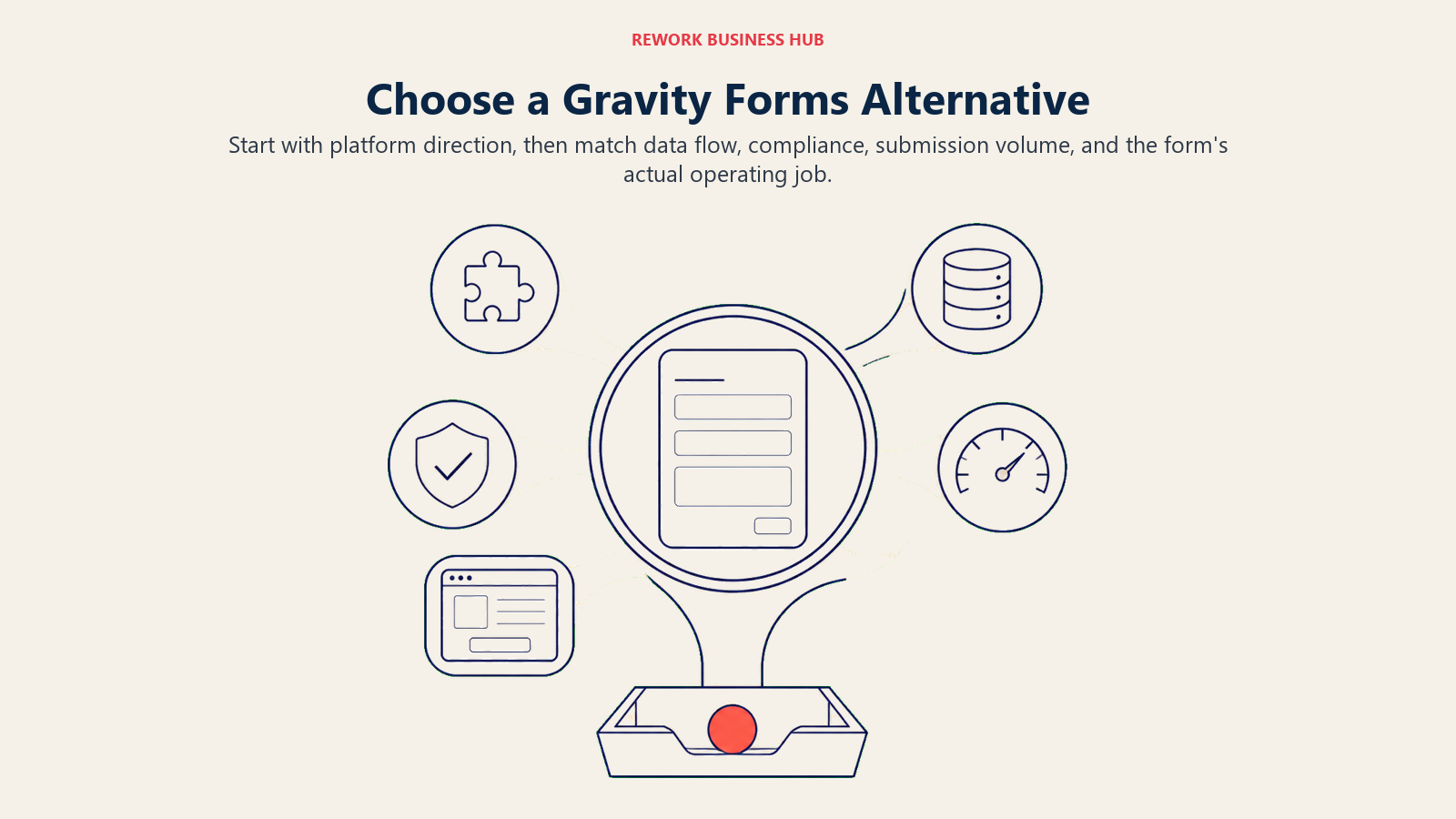 REWORK BUSINESS HUB

Choose a Gravity Forms Alternative

Start with platform direction, then match data flow, compliance, submission volume, and the form's actual operating job.